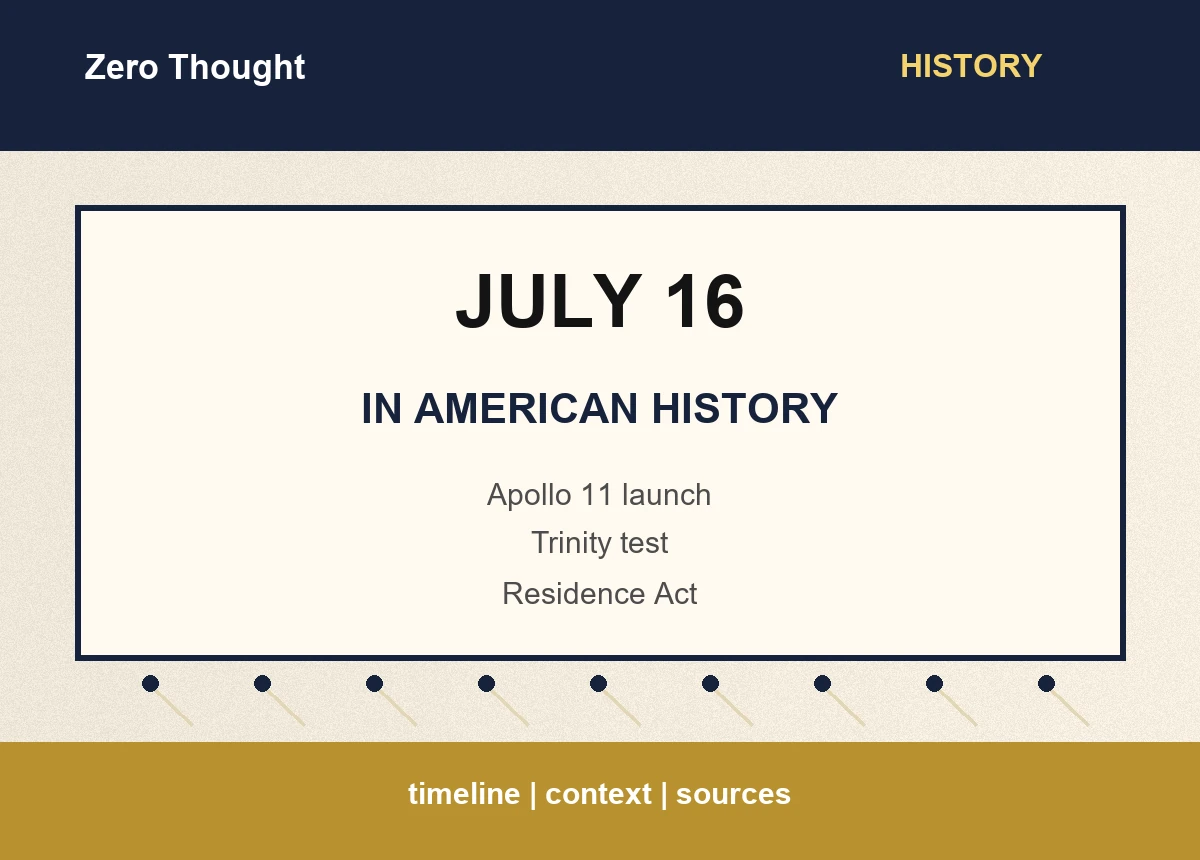 Zero Thought

HISTORY

JULY 16

IN AMERICAN HISTORY

Apollo 11 launch

Trinity test

Residence Act

timeline | context | sources